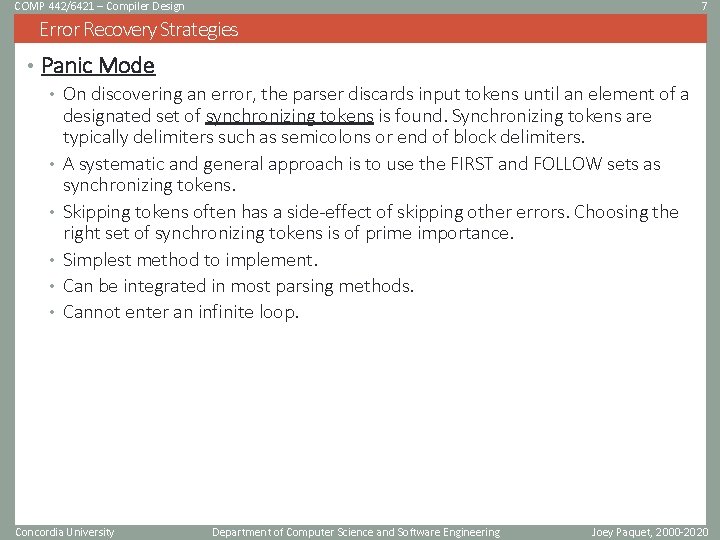 COMP 442/6421 – Compiler Design

7

Error Recovery Strategies

• Panic Mode
• On discovering an error, the parser discards input tokens until an element of a designated set of synchronizing tokens is found. Synchronizing tokens are typically delimiters such as semicolons or end of block delimiters.
• A systematic and general approach is to use the FIRST and FOLLOW sets as synchronizing tokens.
• Skipping tokens often has a side-effect of skipping other errors. Choosing the right set of synchronizing tokens is of prime importance.
• Simplest method to implement.
• Can be integrated in most parsing methods.
• Cannot enter an infinite loop.

Concordia University

Department of Computer Science and Software Engineering

Joey Paquet, 2000-2020